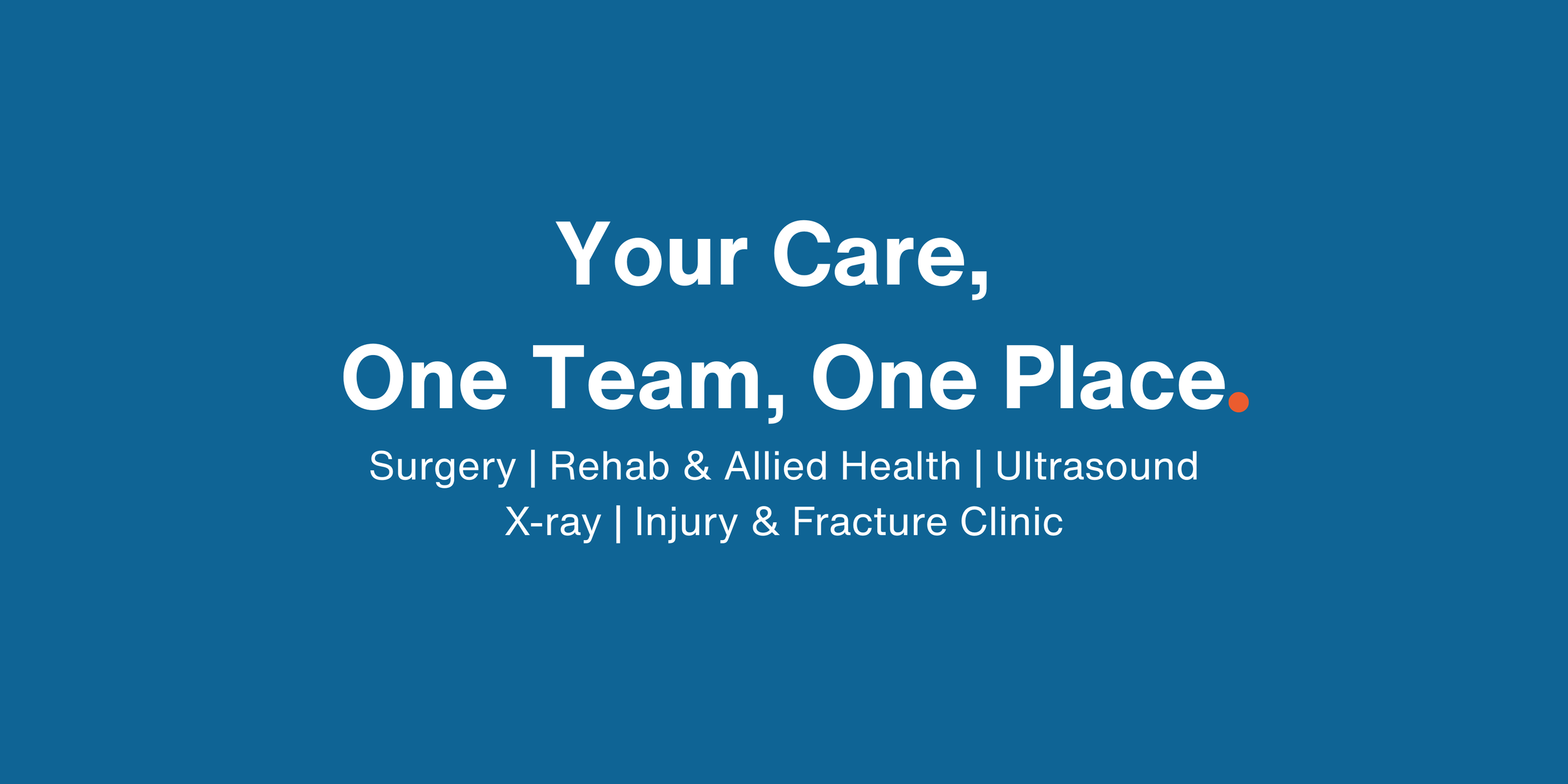 Your Care,
One Team, One Place.

Surgery | Rehab & Allied Health | Ultrasound
X-ray | Injury & Fracture Clinic